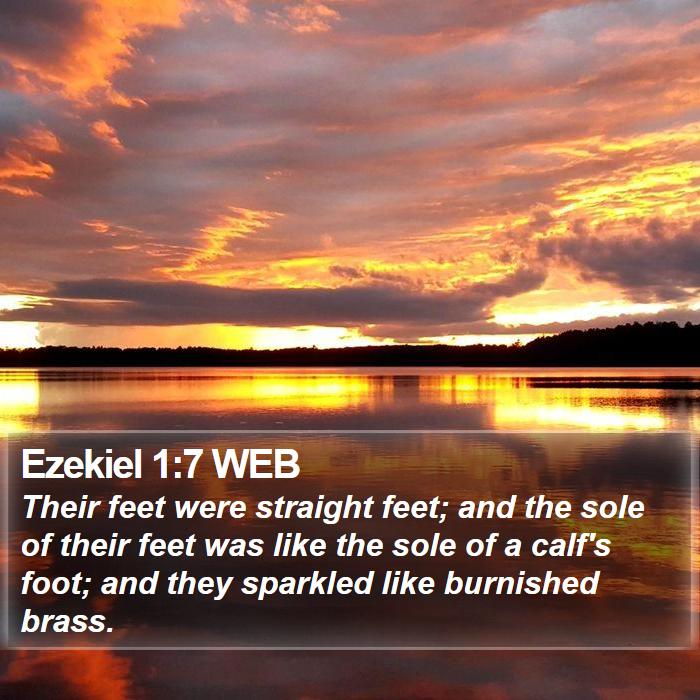 Ezekiel 1:7 WEB

Their feet were straight feet; and the sole of their feet was like the sole of a calf's foot; and they sparkled like burnished brass.